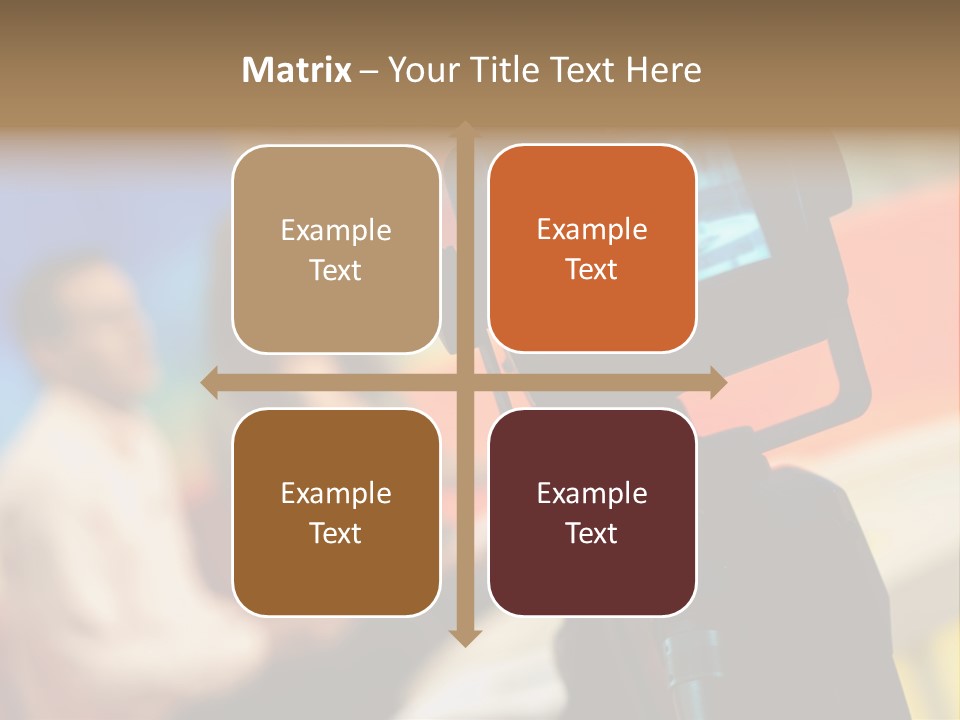 Matrix – Your Title Text Here

Example Text

Example Text

Example Text

Example Text